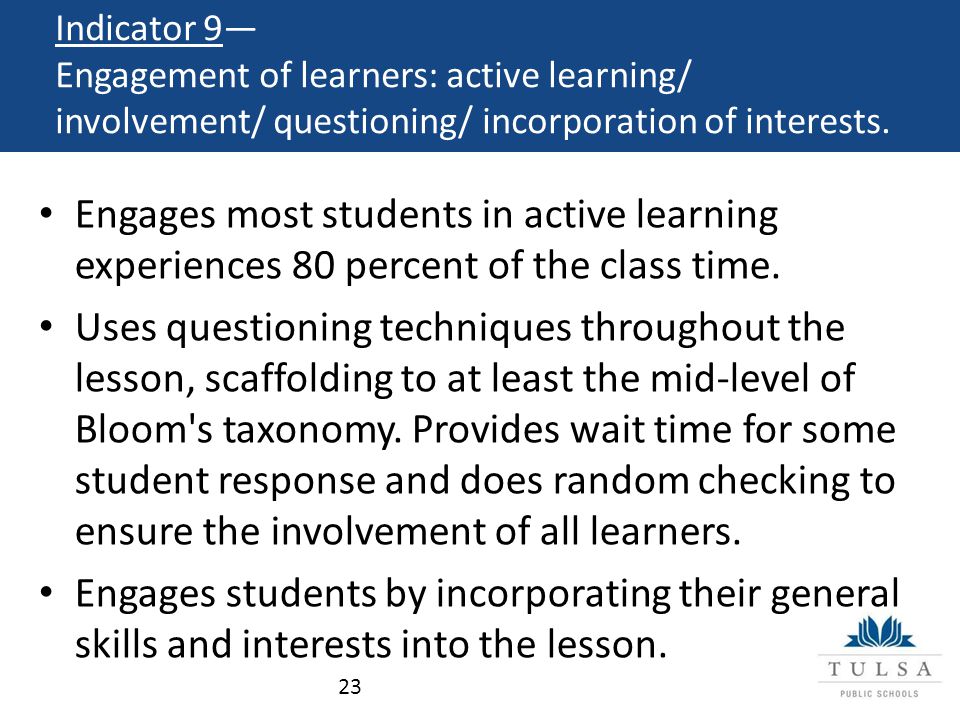 Indicator 9—
Engagement of learners: active learning/ involvement/ questioning/ incorporation of interests.

• Engages most students in active learning experiences 80 percent of the class time.

• Uses questioning techniques throughout the lesson, scaffolding to at least the mid-level of Bloom's taxonomy. Provides wait time for some student response and does random checking to ensure the involvement of all learners.

• Engages students by incorporating their general skills and interests into the lesson.

23

TULSA
PUBLIC SCHOOLS